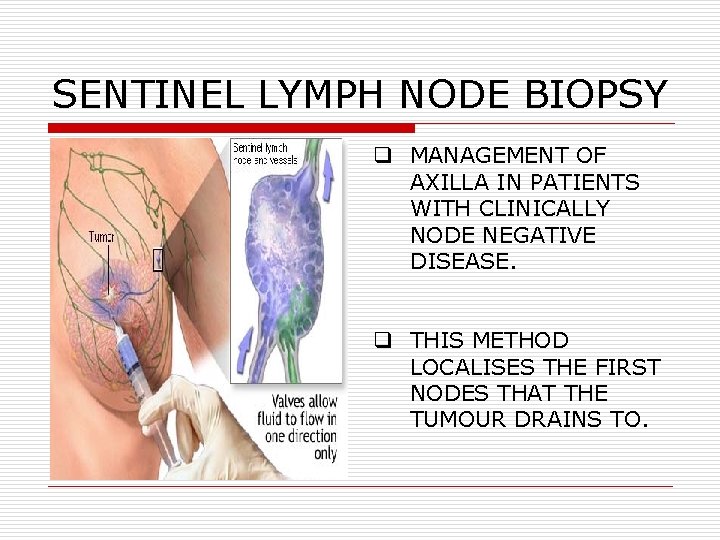 SENTINEL LYMPH NODE BIOPSY

Tumor

Sentinel lymph node and vessels

Valves allow fluid to flow in one direction only

❑ MANAGEMENT OF AXILLA IN PATIENTS WITH CLINICALLY NODE NEGATIVE DISEASE.

❑ THIS METHOD LOCALISES THE FIRST NODES THAT THE TUMOUR DRAINS TO.